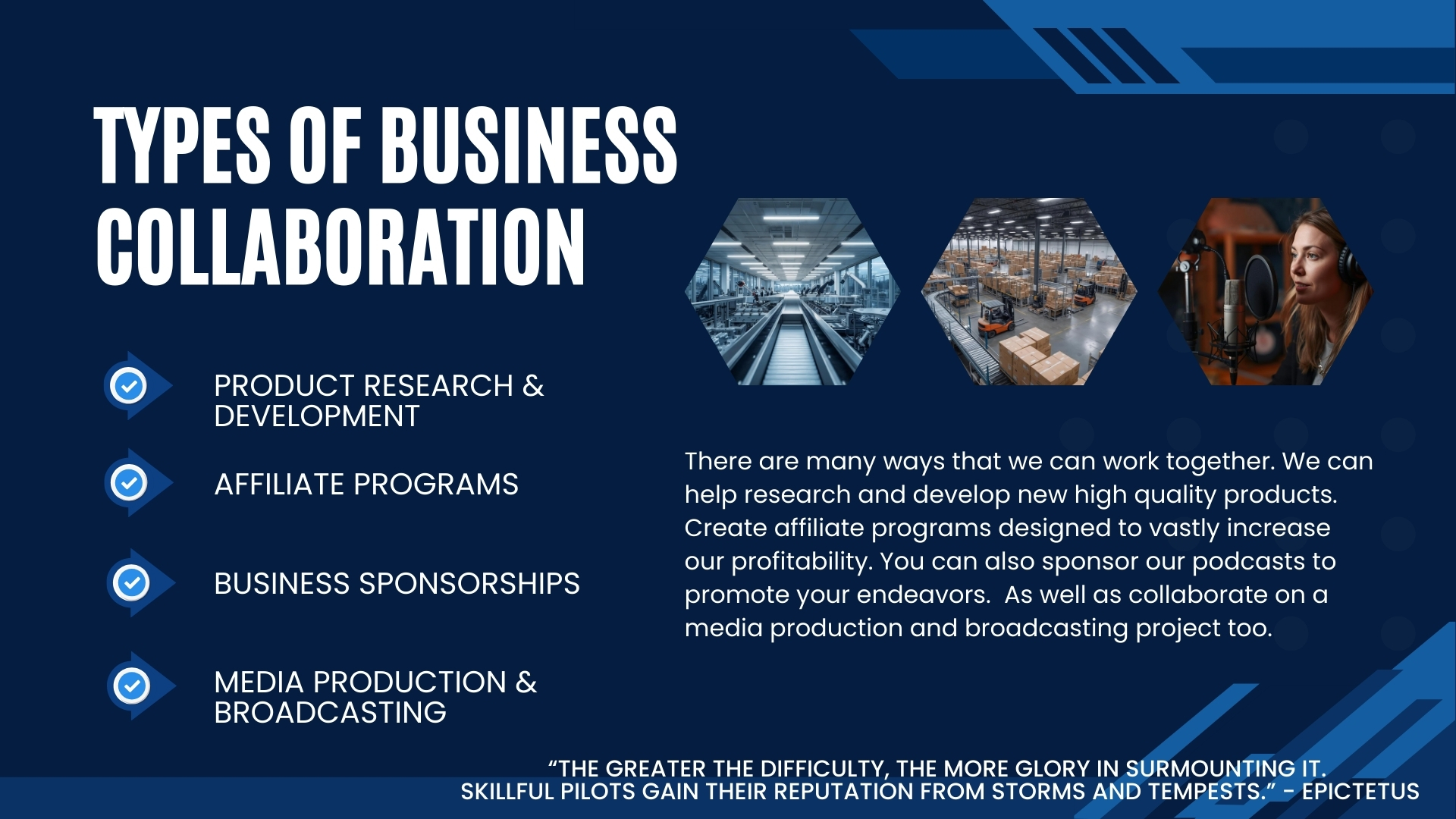 TYPES OF BUSINESS COLLABORATION

PRODUCT RESEARCH & DEVELOPMENT

AFFILIATE PROGRAMS

BUSINESS SPONSORSHIPS

MEDIA PRODUCTION & BROADCASTING

There are many ways that we can work together. We can help research and develop new high quality products. Create affiliate programs designed to vastly increase our profitability. You can also sponsor our podcasts to promote your endeavors.  As well as collaborate on a media production and broadcasting project too.

“THE GREATER THE DIFFICULTY, THE MORE GLORY IN SURMOUNTING IT. SKILLFUL PILOTS GAIN THEIR REPUTATION FROM STORMS AND TEMPESTS.” - EPICTETUS